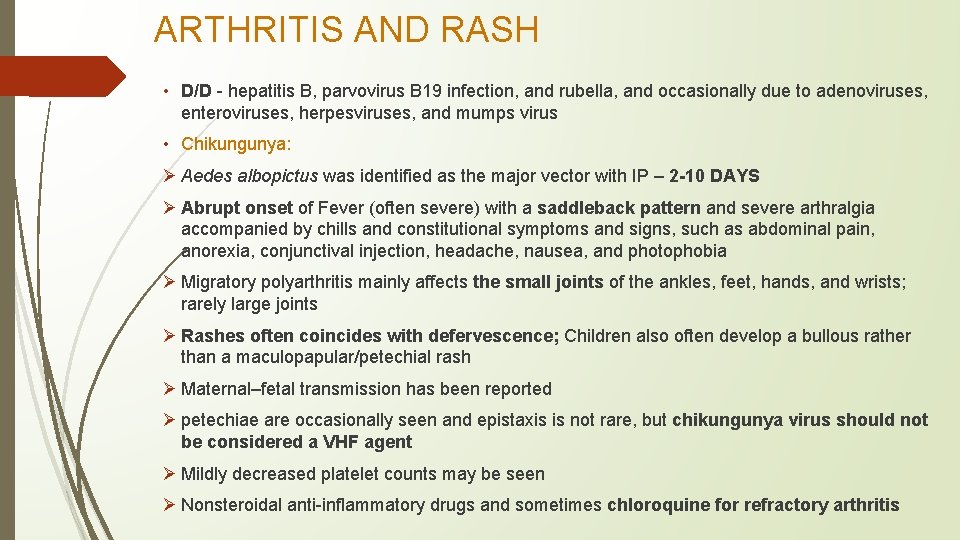 ARTHRITIS AND RASH

• D/D - hepatitis B, parvovirus B19 infection, and rubella, and occasionally due to adenoviruses, enteroviruses, herpesviruses, and mumps virus

• Chikungunya:

➢ Aedes albopictus was identified as the major vector with IP – 2-10 DAYS

➢ Abrupt onset of Fever (often severe) with a saddleback pattern and severe arthralgia accompanied by chills and constitutional symptoms and signs, such as abdominal pain, anorexia, conjunctival injection, headache, nausea, and photophobia

➢ Migratory polyarthritis mainly affects the small joints of the ankles, feet, hands, and wrists; rarely large joints

➢ Rashes often coincides with defervescence; Children also often develop a bullous rather than a maculopapular/petechial rash

➢ Maternal–fetal transmission has been reported

➢ petechiae are occasionally seen and epistaxis is not rare, but chikungunya virus should not be considered a VHF agent

➢ Mildly decreased platelet counts may be seen

➢ Nonsteroidal anti-inflammatory drugs and sometimes chloroquine for refractory arthritis